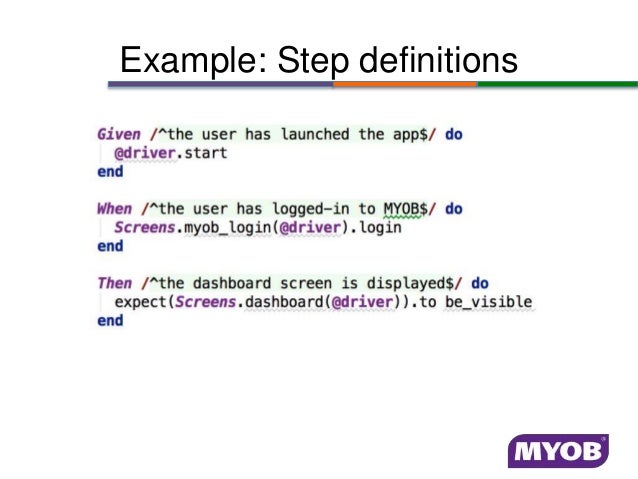 Example: Step definitions

Given /^the user has launched the app$/ do
  @driver.start
end

When /^the user has logged-in to MYOB$/ do
  Screens.myob_login(@driver).login
end

Then /^the dashboard screen is displayed$/ do
  expect(Screens.dashboard(@driver)).to be_visible
end

MYOB